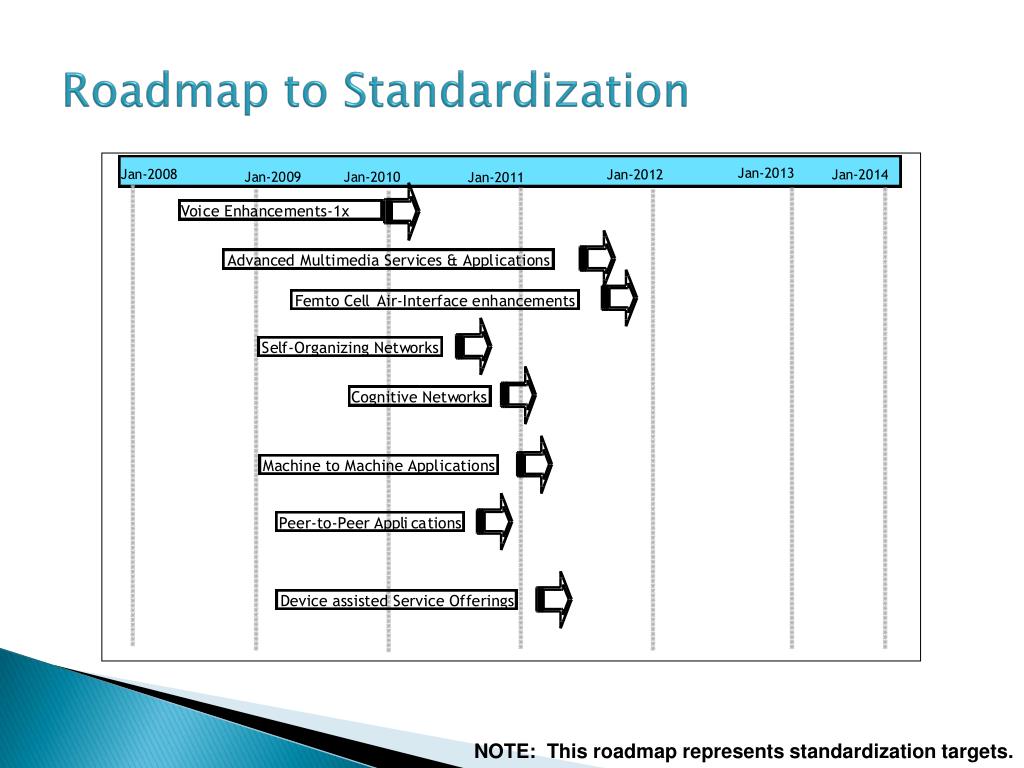 Roadmap to Standardization

Jan-2008 Jan-2009 Jan-2010 Jan-2011 Jan-2012 Jan-2013 Jan-2014

Voice Enhancements-1x

Advanced Multimedia Services & Applications

Femto Cell Air-Interface enhancements

Self-Organizing Networks

Cognitive Networks

Machine to Machine Applications

Peer-to-Peer Applications

Device assisted Service Offerings

NOTE: This roadmap represents standardization targets.